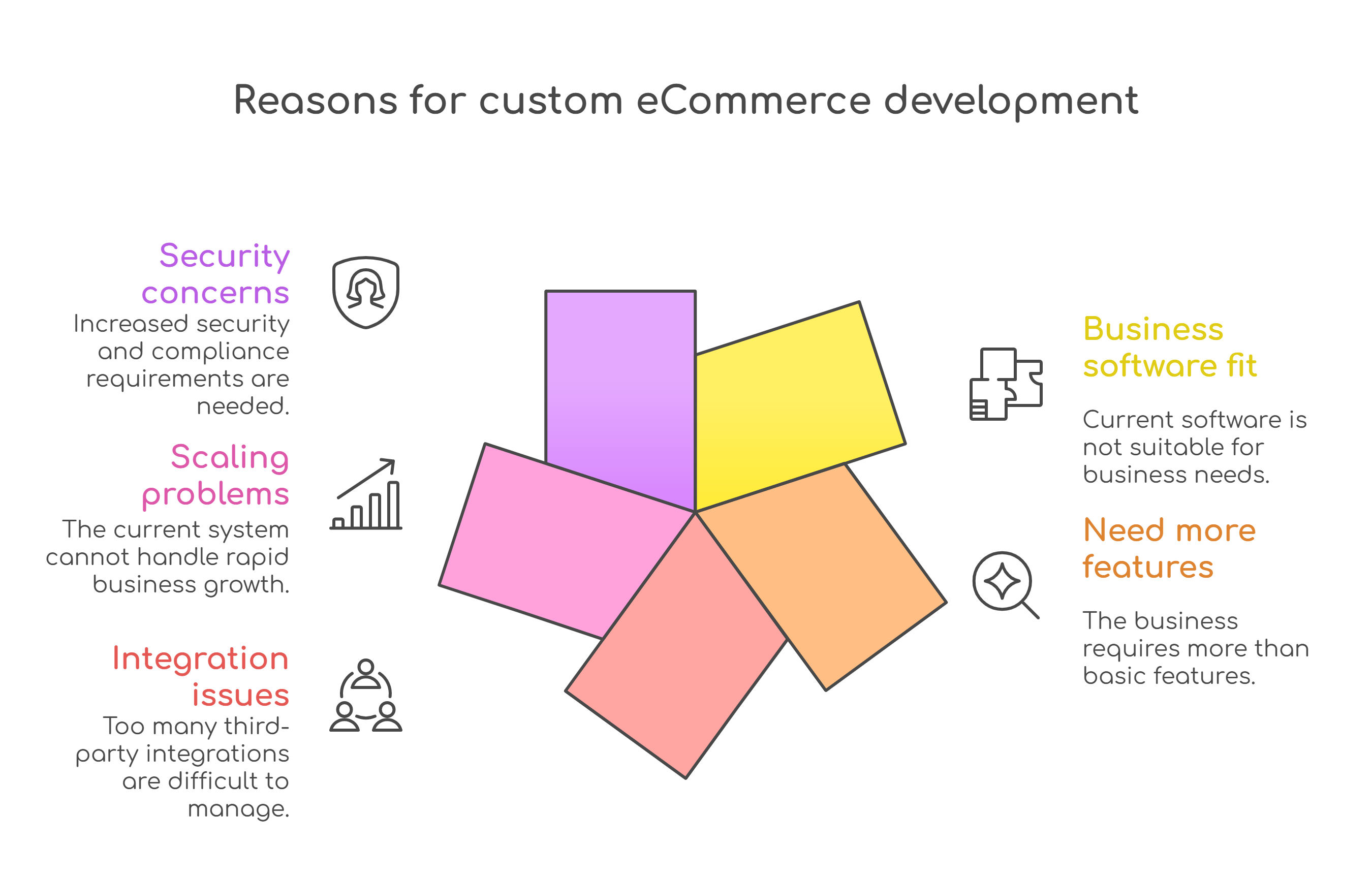 Reasons for custom eCommerce development

Security concerns

Increased security and compliance requirements are needed.

Scaling problems

The current system cannot handle rapid business growth.

Integration issues

Too many third-party integrations are difficult to manage.

Business software fit

Current software is not suitable for business needs.

Need more features

The business requires more than basic features.